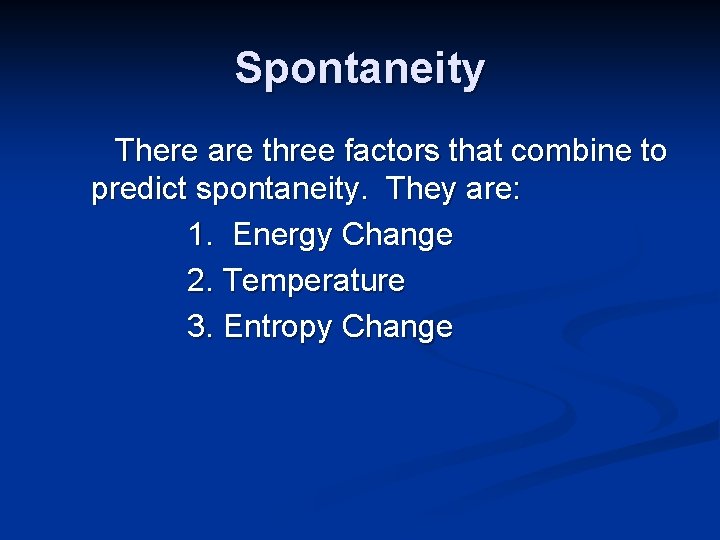 Spontaneity

There are three factors that combine to predict spontaneity. They are:

1. Energy Change
2. Temperature
3. Entropy Change